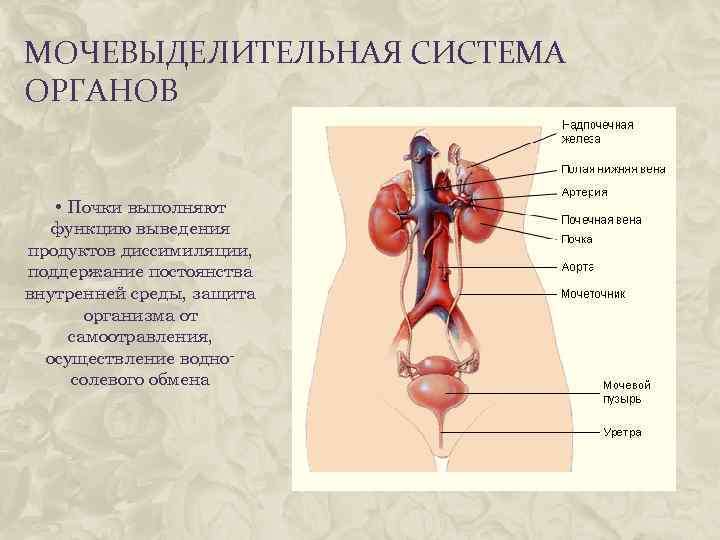 МОЧЕВЫДЕЛИТЕЛЬНАЯ СИСТЕМА ОРГАНОВ

• Почки выполняют функцию выведения продуктов диссимиляции, поддержание постоянства внутренней среды, защита организма от самоотравления, осуществление водно-солевого обмена

Надпочечная железа
Полая нижняя вена
Артерия
Почечная вена
Почка
Аорта
Мочеточник
Мочевой пузырь
Уретра